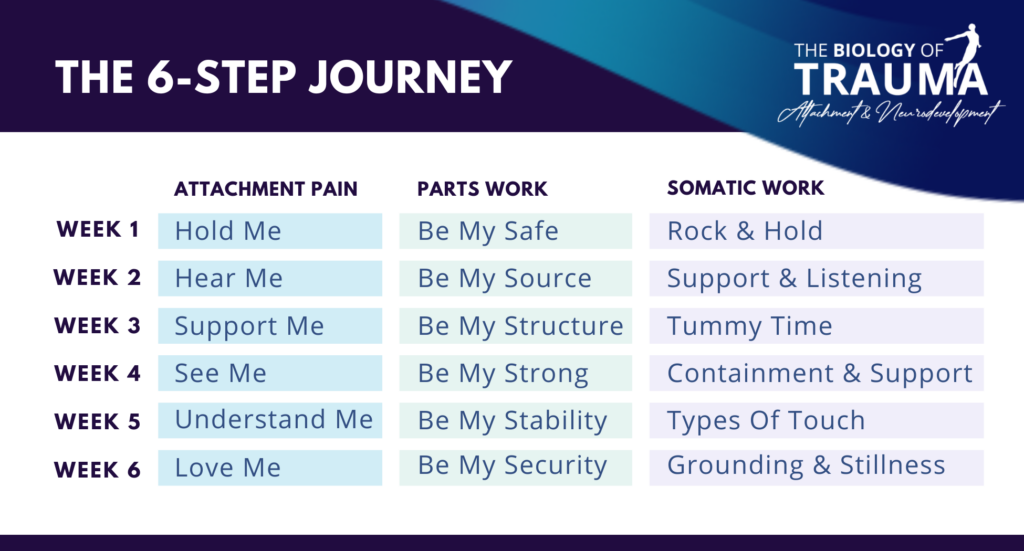 THE 6-STEP JOURNEY

THE BIOLOGY OF TRAUMA
Attachment & Neurodevelopment

| | ATTACHMENT PAIN | PARTS WORK | SOMATIC WORK |
|---|---|---|---|
| WEEK 1 | Hold Me | Be My Safe | Rock & Hold |
| WEEK 2 | Hear Me | Be My Source | Support & Listening |
| WEEK 3 | Support Me | Be My Structure | Tummy Time |
| WEEK 4 | See Me | Be My Strong | Containment & Support |
| WEEK 5 | Understand Me | Be My Stability | Types Of Touch |
| WEEK 6 | Love Me | Be My Security | Grounding & Stillness |